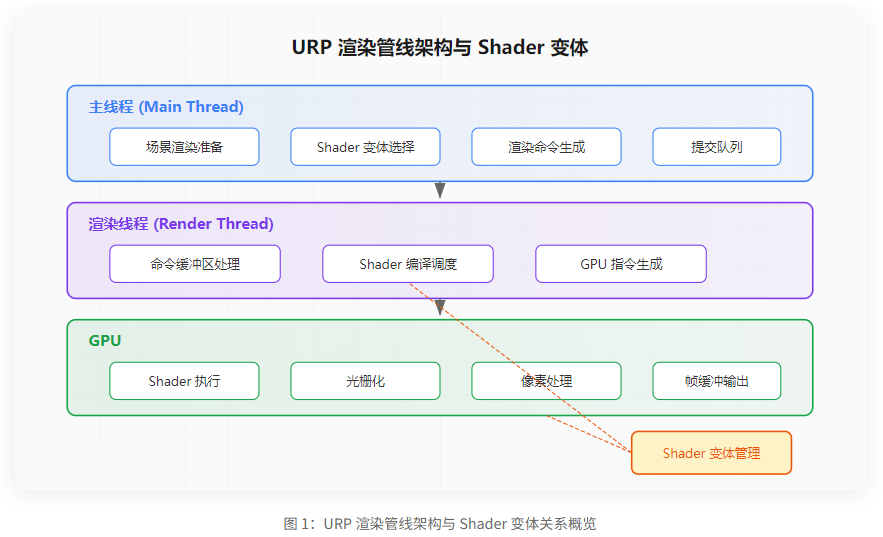 URP 渲染管线架构与 Shader 变体

主线程 (Main Thread)

场景渲染准备

Shader 变体选择

渲染命令生成

提交队列

渲染线程 (Render Thread)

命令缓冲区处理

Shader 编译调度

GPU 指令生成

GPU

Shader 执行

光栅化

像素处理

帧缓冲输出

Shader 变体管理

图 1：URP 渲染管线架构与 Shader 变体关系概览